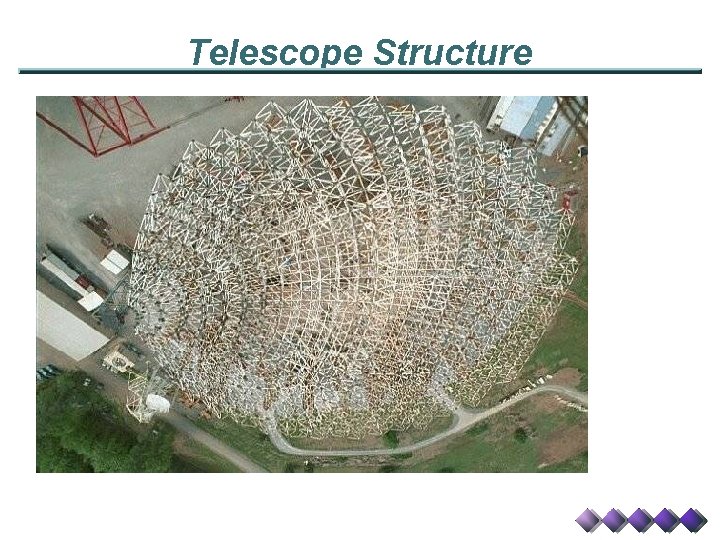 Telescope Structure